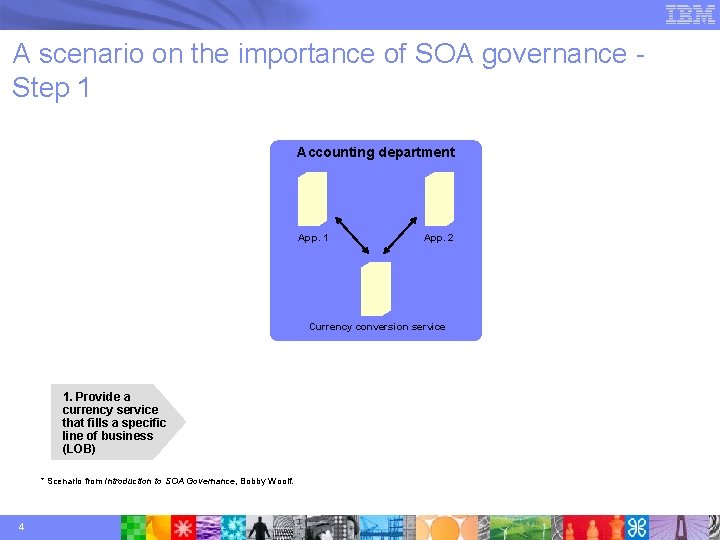 IBM

A scenario on the importance of SOA governance - Step 1

Accounting department

App. 1

App. 2

Currency conversion service

1. Provide a currency service that fills a specific line of business (LOB)

* Scenario from Introduction to SOA Governance, Bobby Woolf.

4